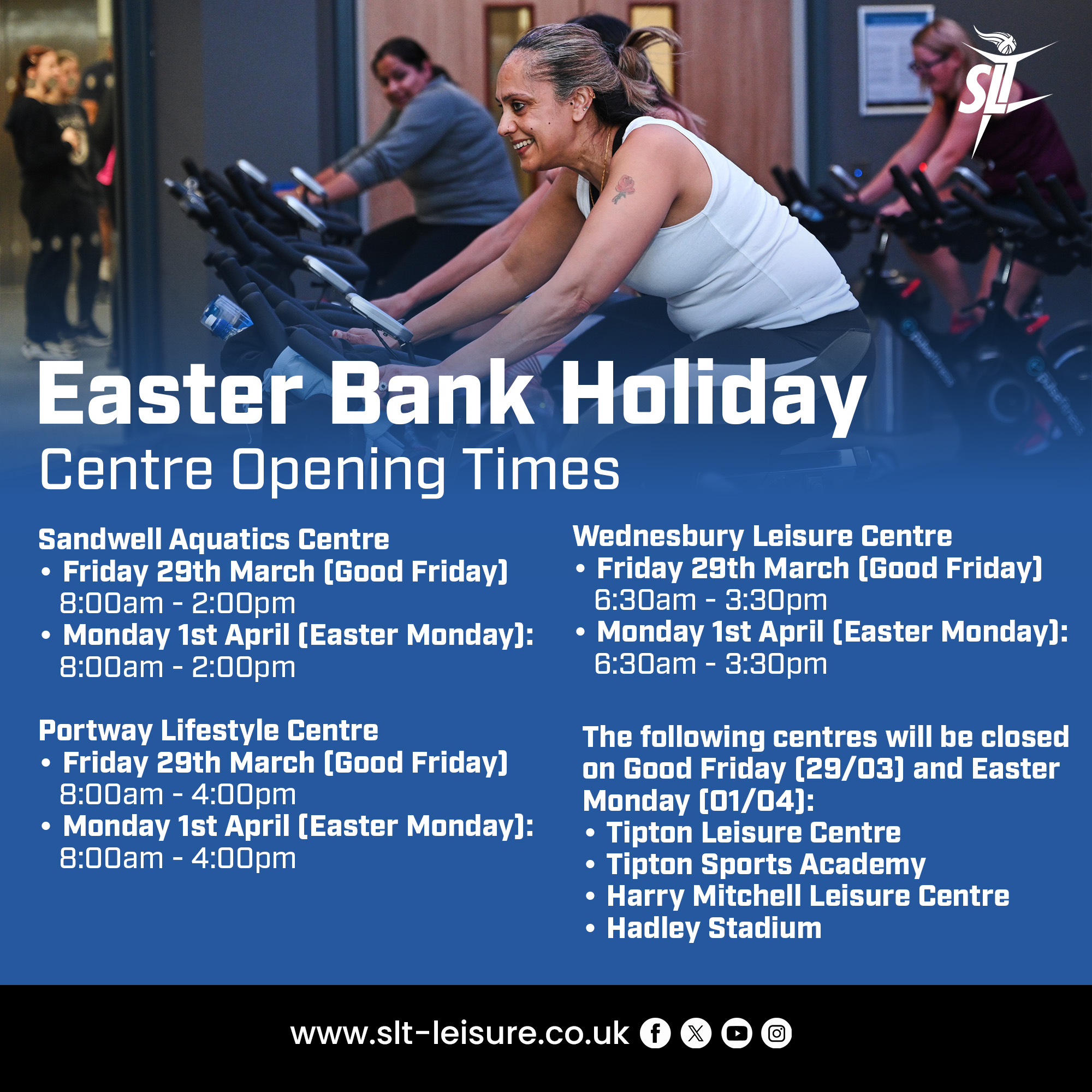 SLT

Easter Bank Holiday
Centre Opening Times

Sandwell Aquatics Centre
• Friday 29th March (Good Friday)
8:00am - 2:00pm
• Monday 1st April (Easter Monday):
8:00am - 2:00pm

Portway Lifestyle Centre
• Friday 29th March (Good Friday)
8:00am - 4:00pm
• Monday 1st April (Easter Monday):
8:00am - 4:00pm

Wednesbury Leisure Centre
• Friday 29th March (Good Friday)
6:30am - 3:30pm
• Monday 1st April (Easter Monday):
6:30am - 3:30pm

The following centres will be closed on Good Friday (29/03) and Easter Monday (01/04):
• Tipton Leisure Centre
• Tipton Sports Academy
• Harry Mitchell Leisure Centre
• Hadley Stadium

www.slt-leisure.co.uk